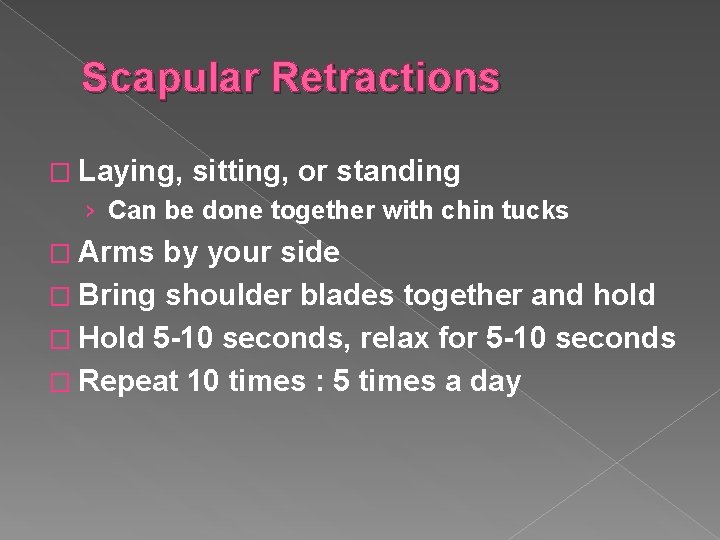 Scapular Retractions

□ Laying, sitting, or standing
› Can be done together with chin tucks
□ Arms by your side
□ Bring shoulder blades together and hold
□ Hold 5-10 seconds, relax for 5-10 seconds
□ Repeat 10 times : 5 times a day